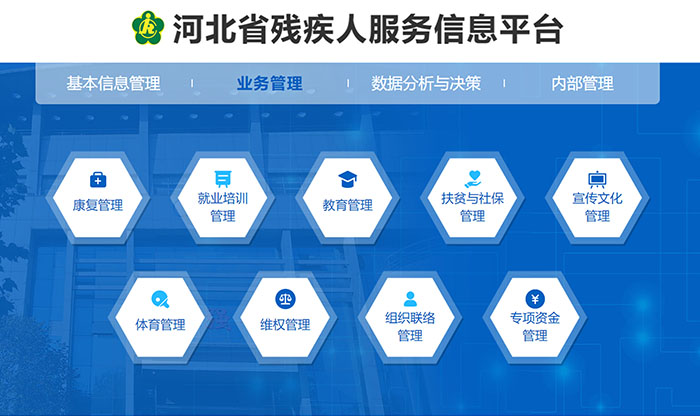 河北省残疾人服务信息平台

基本信息管理 | 业务管理 | 数据分析与决策 | 内部管理

康复管理

就业培训管理

教育管理

扶贫与社保管理

宣传文化管理

体育管理

维权管理

组织联络管理

专项资金管理